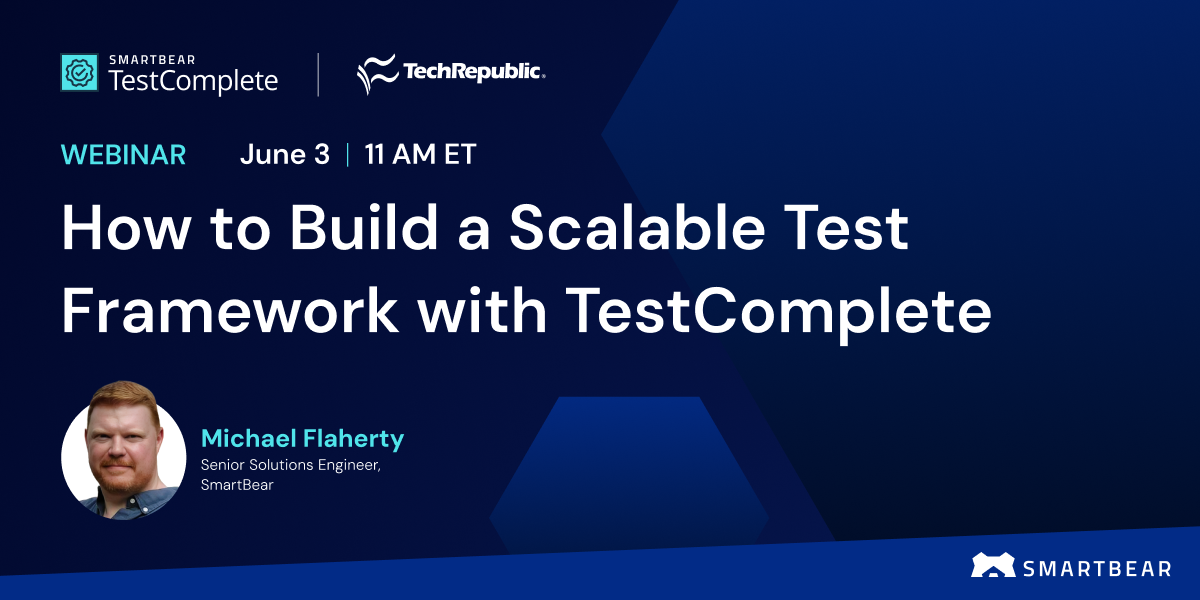 SMARTBEAR
TestComplete

TechRepublic.

WEBINAR June 3 | 11 AM ET

How to Build a Scalable Test Framework with TestComplete

Michael Flaherty
Senior Solutions Engineer, SmartBear

SMARTBEAR